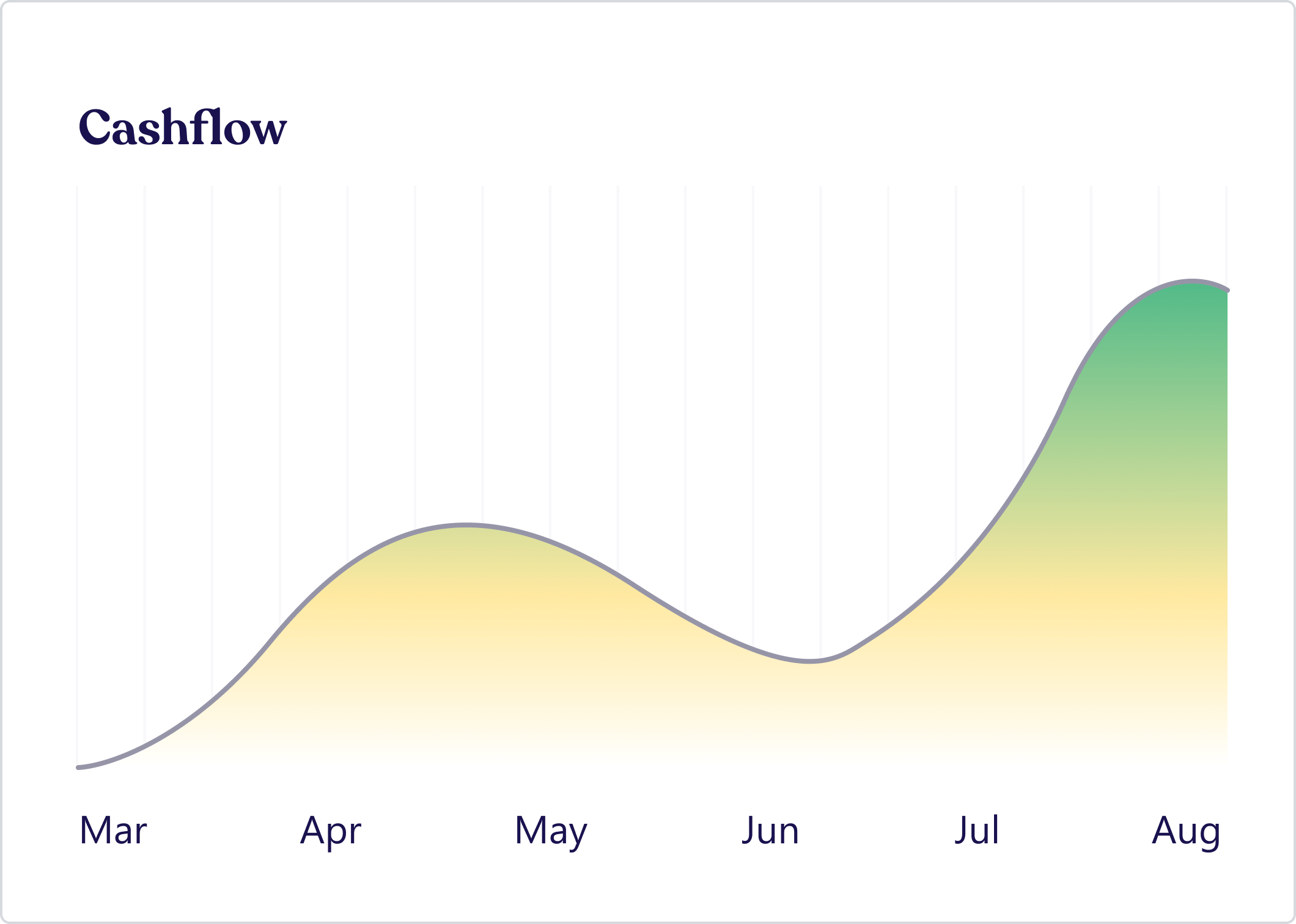 Cashflow

Mar Apr May Jun Jul Aug